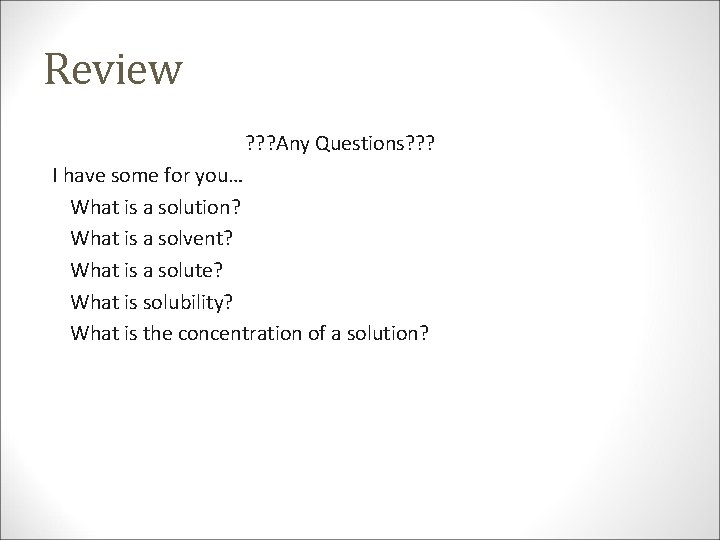 Review

???Any Questions???

I have some for you…

What is a solution?

What is a solvent?

What is a solute?

What is solubility?

What is the concentration of a solution?